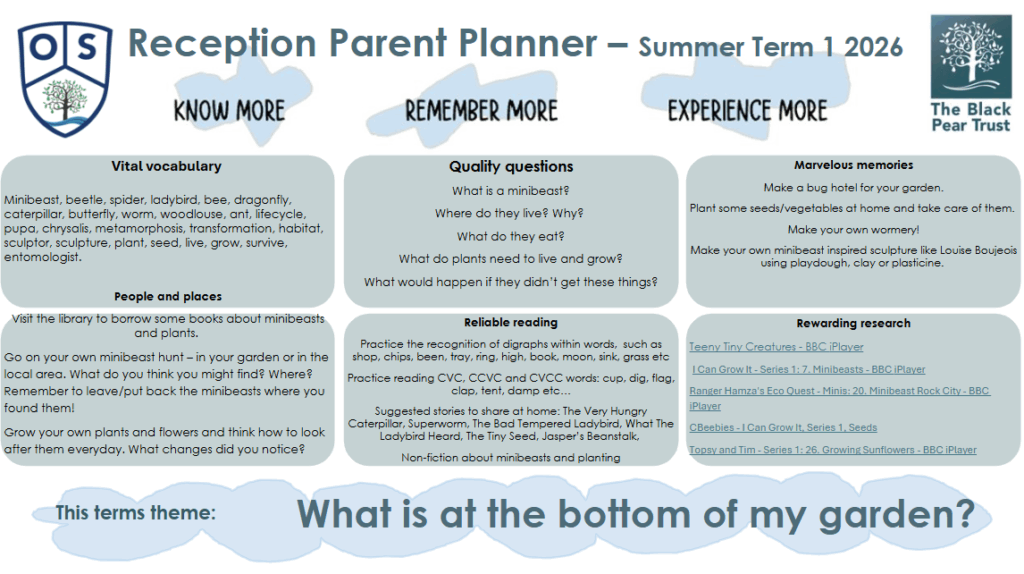 OS

Reception Parent Planner – Summer Term 1 2026

The Black Pear Trust

KNOW MORE

REMEMBER MORE

EXPERIENCE MORE

Vital vocabulary

Minibeast, beetle, spider, ladybird, bee, dragonfly, caterpillar, butterfly, worm, woodlouse, ant, lifecycle, pupa, chrysalis, metamorphosis, transformation, habitat, sculptor, sculpture, plant, seed, live, grow, survive, entomologist.

People and places

Visit the library to borrow some books about minibeasts and plants.

Go on your own minibeast hunt – in your garden or in the local area. What do you think you might find? Where? Remember to leave/put back the minibeasts where you found them!

Grow your own plants and flowers and think how to look after them everyday. What changes did you notice?

Quality questions

What is a minibeast?

Where do they live? Why?

What do they eat?

What do plants need to live and grow?

What would happen if they didn't get these things?

Reliable reading

Practice the recognition of digraphs within words, such as shop, chips, been, tray, ring, high, book, moon, sink, grass etc

Practice reading CVC, CCVC and CVCC words: cup, dig, flag, clap, tent, damp etc…

Suggested stories to share at home: The Very Hungry Caterpillar, Superworm, The Bad Tempered Ladybird, What The Ladybird Heard, The Tiny Seed, Jasper's Beanstalk,

Non-fiction about minibeasts and planting

Marvelous memories

Make a bug hotel for your garden.

Plant some seeds/vegetables at home and take care of them.

Make your own wormery!

Make your own minibeast inspired sculpture like Louise Boujeois using playdough, clay or plasticine.

Rewarding research

Teeny Tiny Creatures - BBC iPlayer

I Can Grow It - Series 1: 7. Minibeasts - BBC iPlayer

Ranger Hamza's Eco Quest - Minis: 20. Minibeast Rock City - BBC iPlayer

CBeebies - I Can Grow It, Series 1, Seeds

Topsy and Tim - Series 1: 26. Growing Sunflowers - BBC iPlayer

This terms theme:

What is at the bottom of my garden?